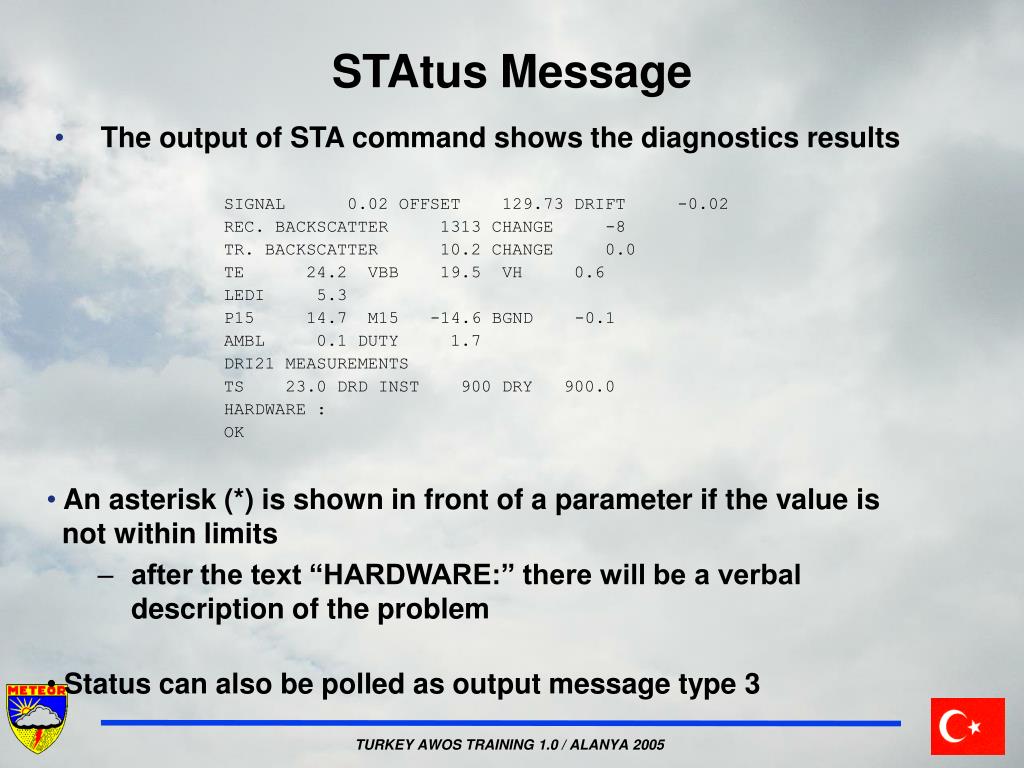 STAtus Message

• The output of STA command shows the diagnostics results

SIGNAL 0.02 OFFSET 129.73 DRIFT -0.02
REC. BACKSCATTER 1313 CHANGE -8
TR. BACKSCATTER 10.2 CHANGE 0.0
TE 24.2 VBB 19.5 VH 0.6
LEDI 5.3
P15 14.7 M15 -14.6 BGND -0.1
AMBL 0.1 DUTY 1.7
DRI21 MEASUREMENTS
TS 23.0 DRD INST 900 DRY 900.0
HARDWARE :
OK

• An asterisk (*) is shown in front of a parameter if the value is not within limits

– after the text “HARDWARE:” there will be a verbal description of the problem

• Status can also be polled as output message type 3

METEOR

TURKEY AWOS TRAINING 1.0 / ALANYA 2005